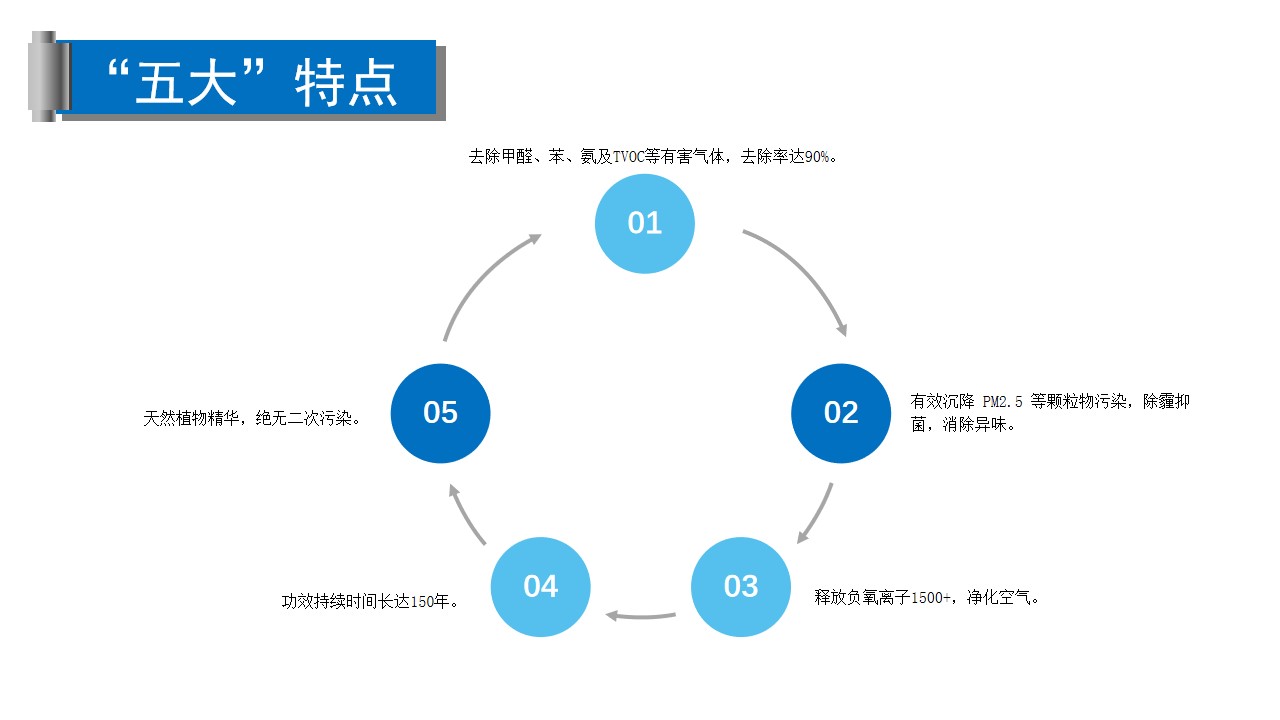 “五大”特点

去除甲醛、苯、氨及TVOC等有害气体，去除率达90%。

01

02

有效沉降 PM2.5 等颗粒物污染，除霾抑菌，消除异味。

03

释放负氧离子1500+，净化空气。

04

功效持续时间长达150年。

05

天然植物精华，绝无二次污染。